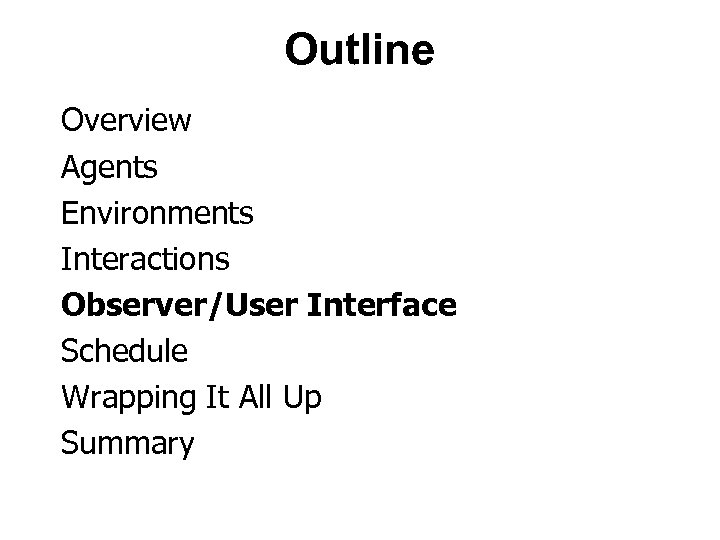 Outline

Overview
Agents
Environments
Interactions
Observer/User Interface
Schedule
Wrapping It All Up
Summary